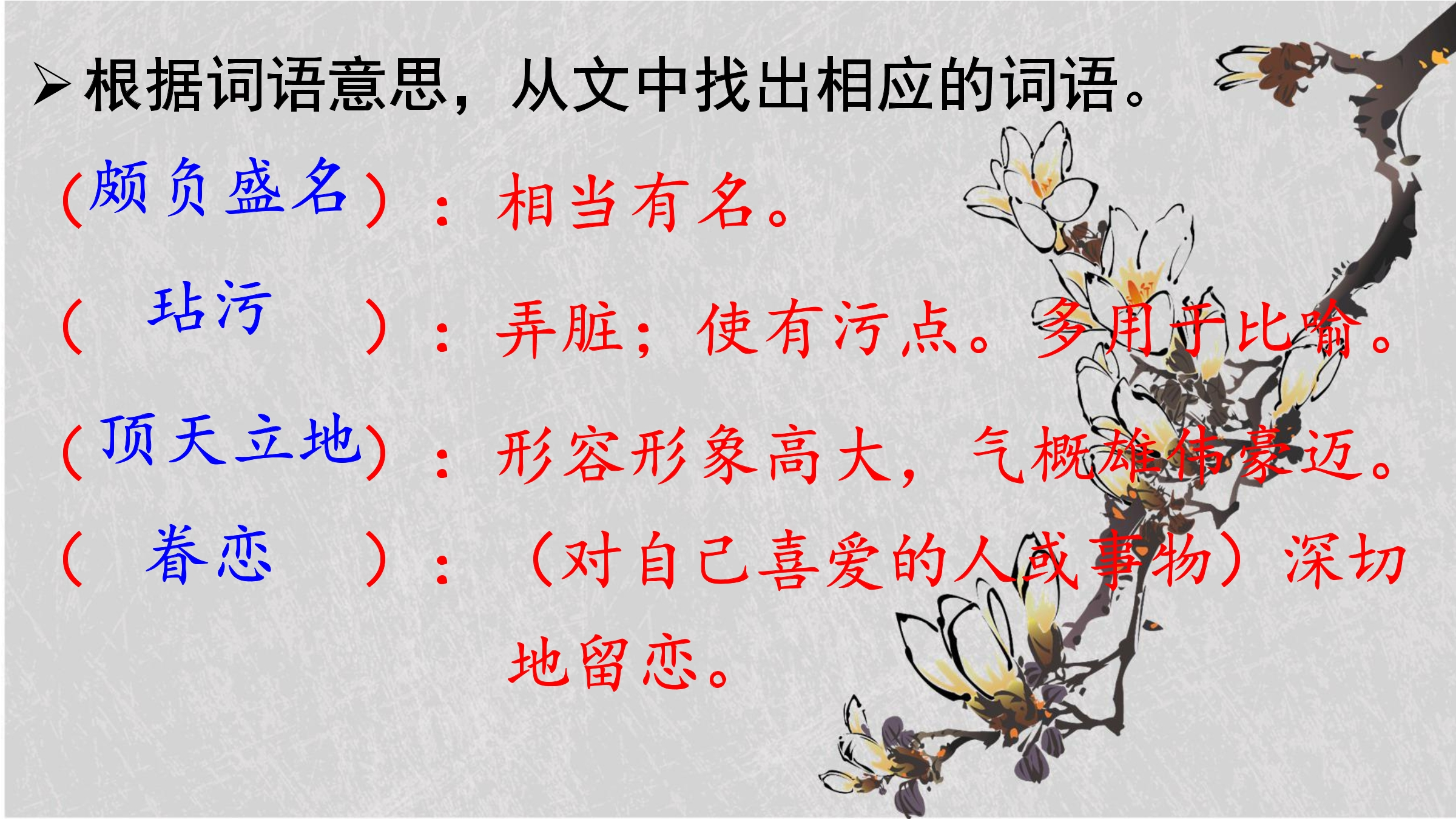 ➢根据词语意思，从文中找出相应的词语。

(颇负盛名)：相当有名。

( 玷污 )：弄脏；使有污点。多用于比喻。

(顶天立地)：形容形象高大，气概雄伟豪迈。

( 眷恋 )：（对自己喜爱的人或事物）深切地留恋。